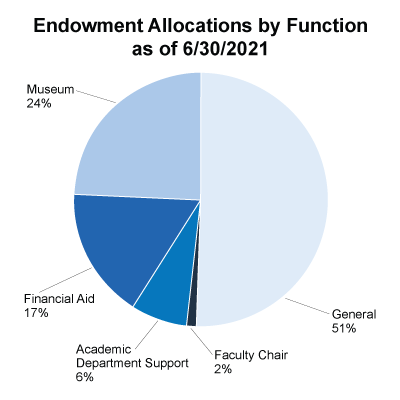 Endowment Allocations by Function as of 6/30/2021

Museum
24%

Financial Aid
17%

Academic Department Support
6%

Faculty Chair
2%

General
51%